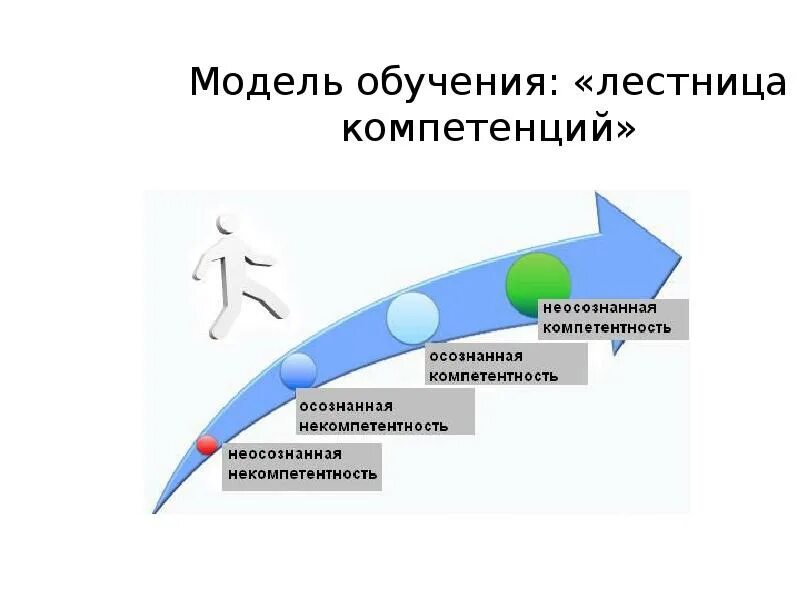 Модель обучения: «лестница компетенций»

неосознанная компетентность

осознанная компетентность

осознанная некомпетентность

неосознанная некомпетентность